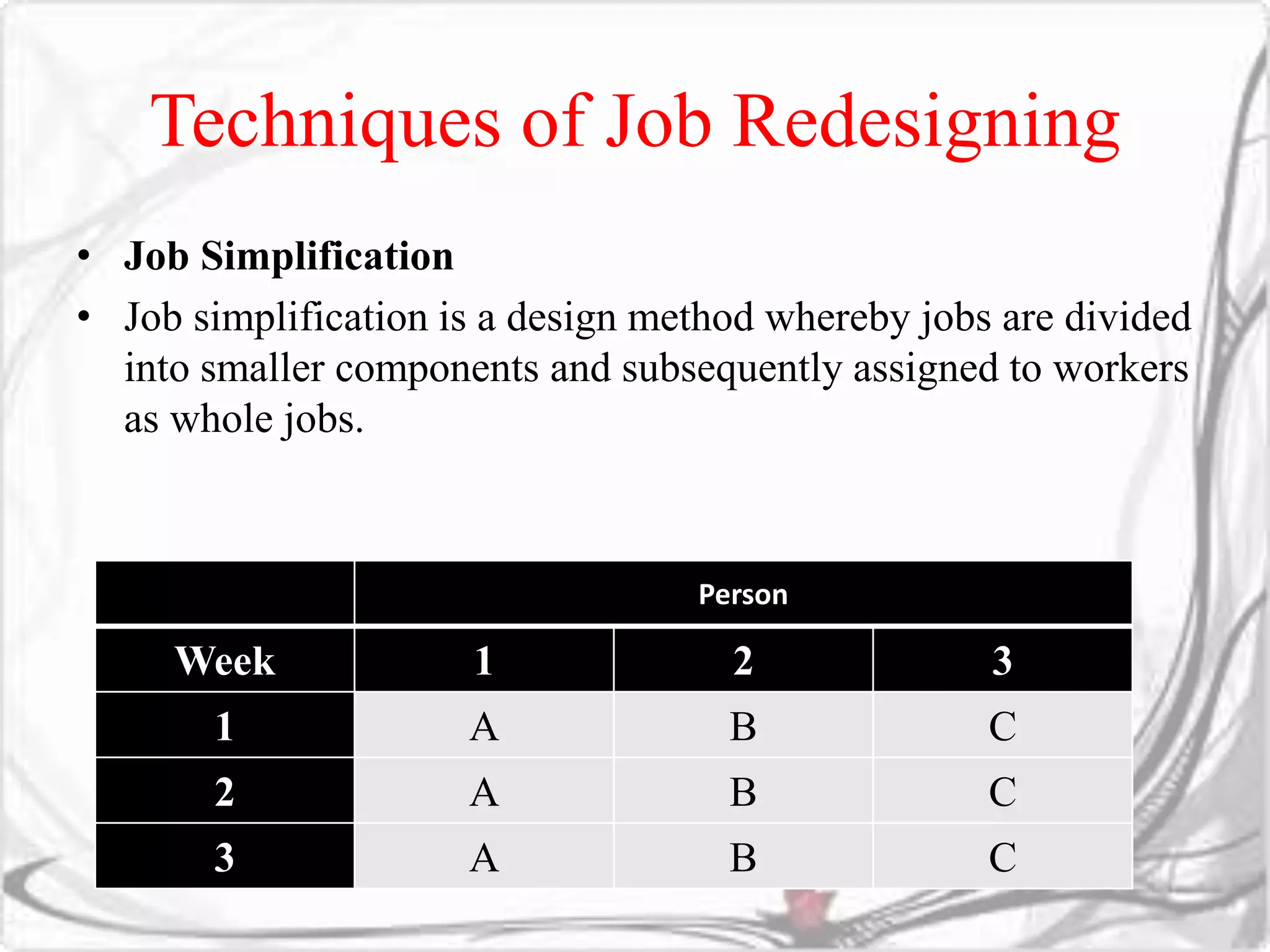 Techniques of Job Redesigning

• Job Simplification
• Job simplification is a design method whereby jobs are divided into smaller components and subsequently assigned to workers as whole jobs.

| | Person | | |
|---|---|---|---|
| Week | 1 | 2 | 3 |
| 1 | A | B | C |
| 2 | A | B | C |
| 3 | A | B | C |